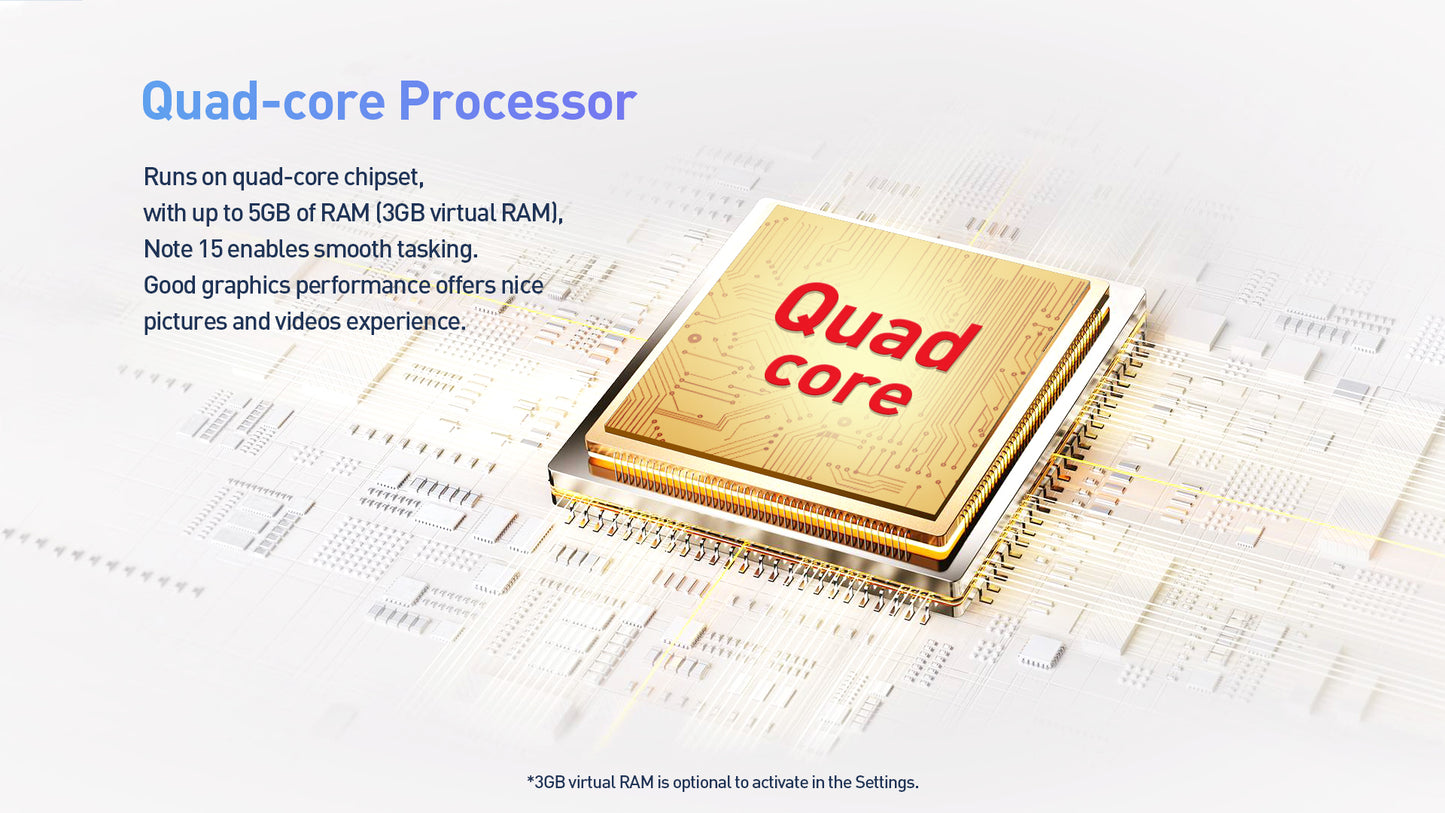 Quad-core Processor

Runs on quad-core chipset, with up to 5GB of RAM (3GB virtual RAM), Note 15 enables smooth tasking. Good graphics performance offers nice pictures and videos experience.

Quad core

*3GB virtual RAM is optional to activate in the Settings.